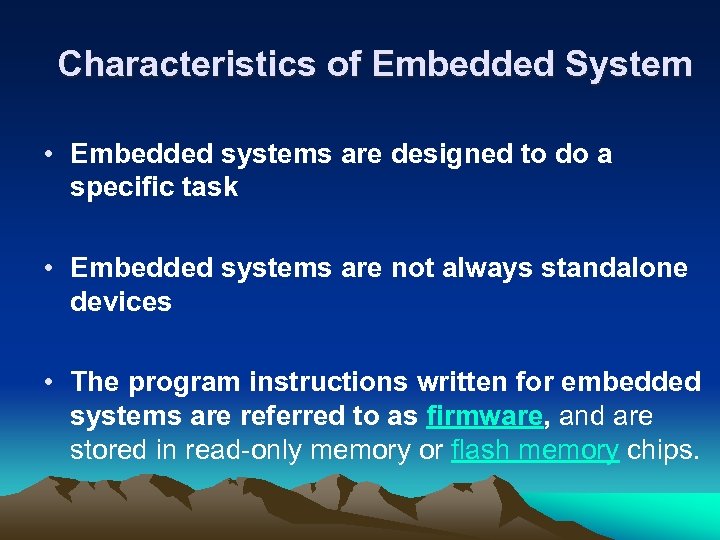 Characteristics of Embedded System

• Embedded systems are designed to do a specific task

• Embedded systems are not always standalone devices

• The program instructions written for embedded systems are referred to as firmware, and are stored in read-only memory or flash memory chips.